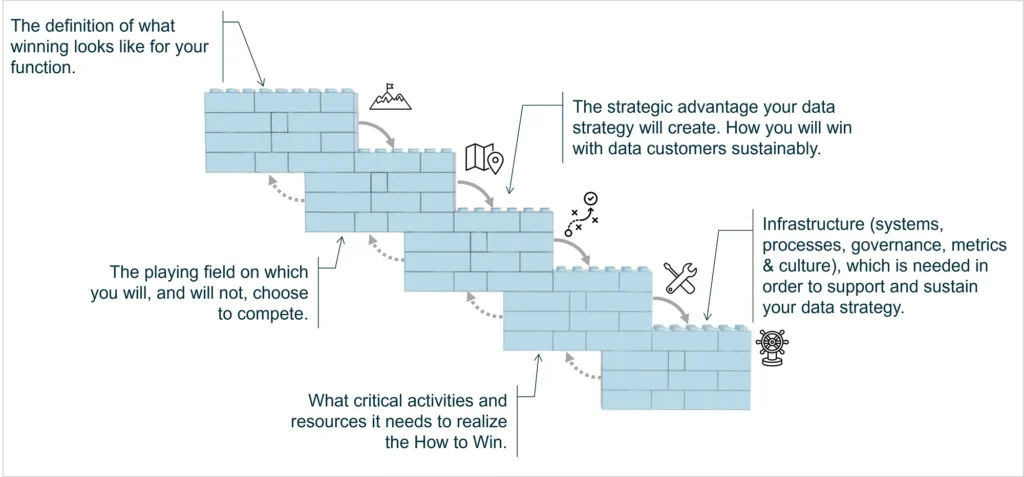 The definition of what winning looks like for your function.

The strategic advantage your data strategy will create. How you will win with data customers sustainably.

Infrastructure (systems, processes, governance, metrics & culture), which is needed in order to support and sustain your data strategy.

The playing field on which you will, and will not, choose to compete.

What critical activities and resources it needs to realize the How to Win.